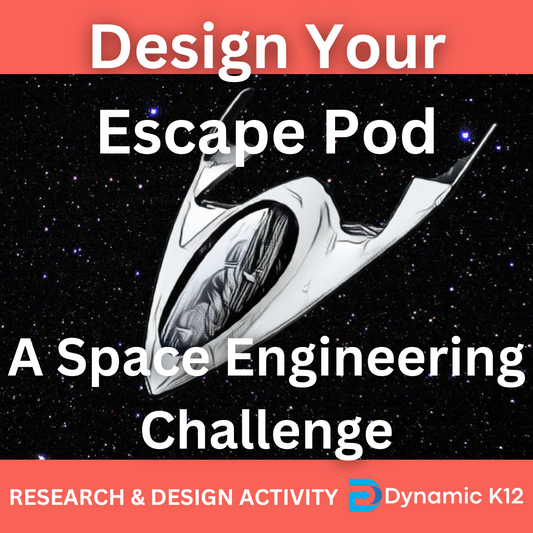 Design Your Escape Pod

A Space Engineering Challenge

RESEARCH & DESIGN ACTIVITY Dynamic K12